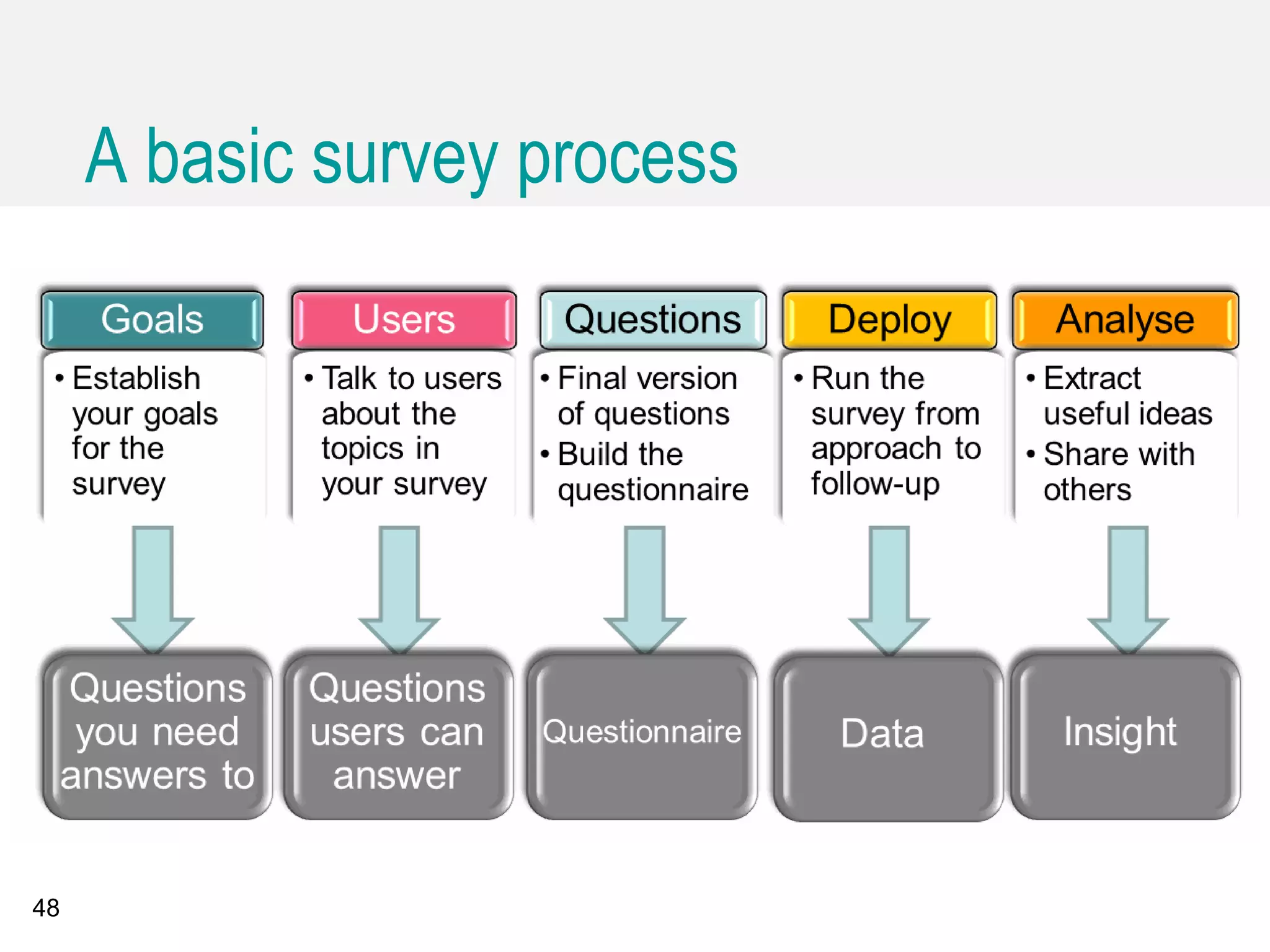 A basic survey process

Goals
• Establish your goals for the survey

Questions you need answers to

Users
• Talk to users about the topics in your survey

Questions users can answer

Questions
• Final version of questions
• Build the questionnaire

Questionnaire

Deploy
• Run the survey from approach to follow-up

Data

Analyse
• Extract useful ideas
• Share with others

Insight

48